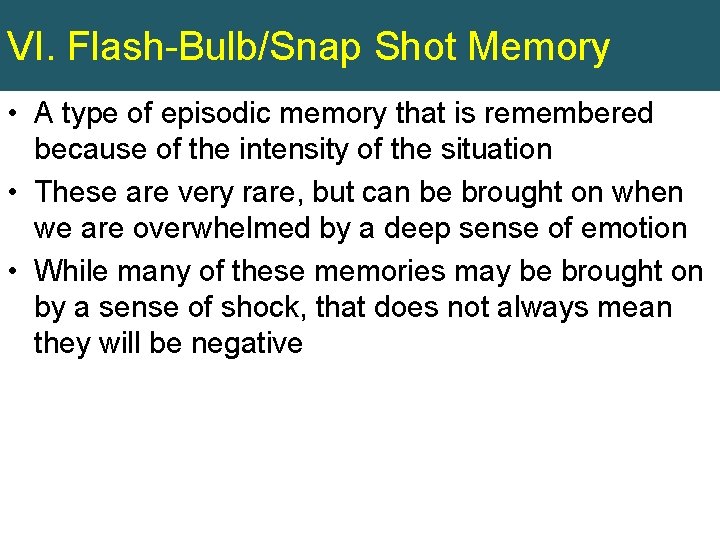 VI. Flash-Bulb/Snap Shot Memory

• A type of episodic memory that is remembered because of the intensity of the situation
• These are very rare, but can be brought on when we are overwhelmed by a deep sense of emotion
• While many of these memories may be brought on by a sense of shock, that does not always mean they will be negative